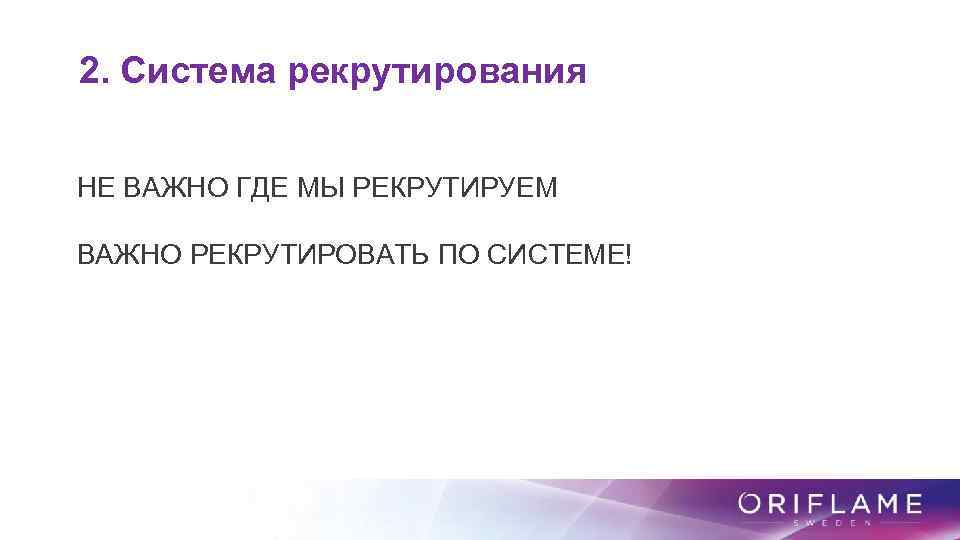 2. Система рекрутирования

НЕ ВАЖНО ГДЕ МЫ РЕКРУТИРУЕМ

ВАЖНО РЕКРУТИРОВАТЬ ПО СИСТЕМЕ!

ORIFLAME
SWEDEN